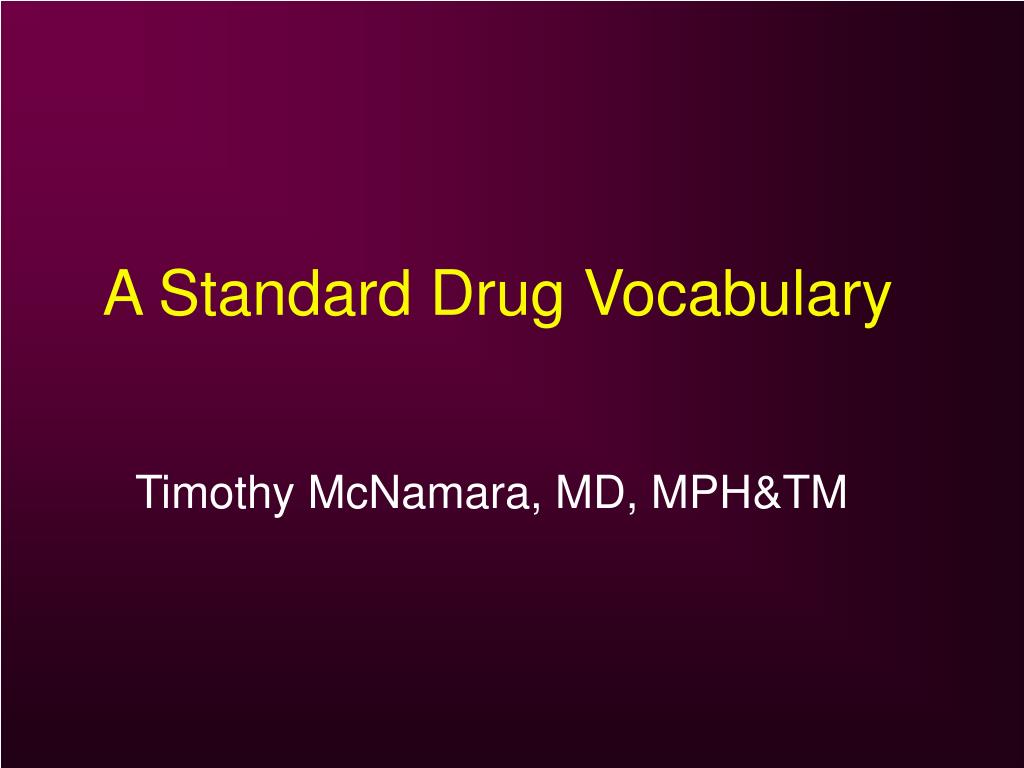 A Standard Drug Vocabulary

Timothy McNamara, MD, MPH&TM